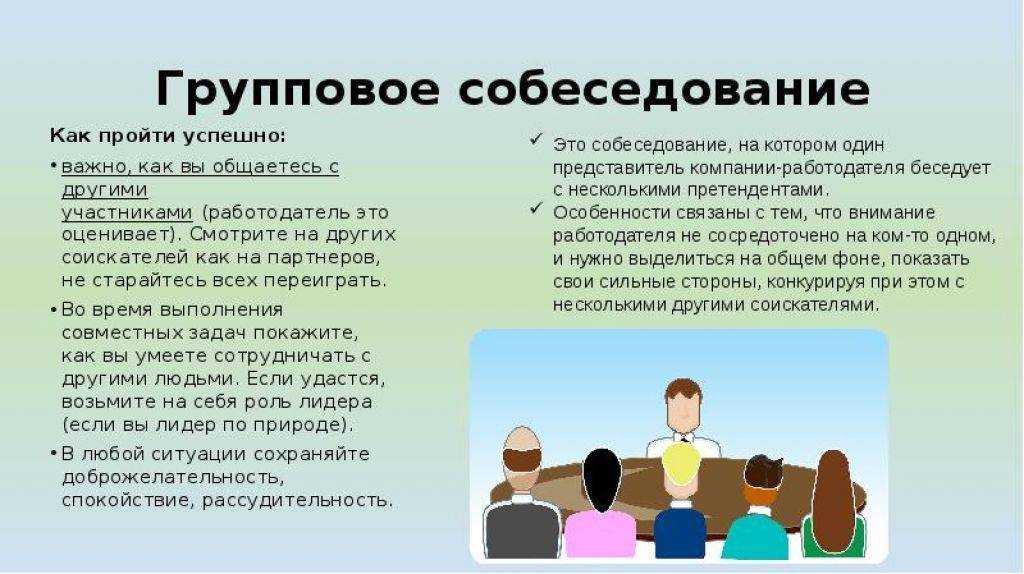 Групповое собеседование

Как пройти успешно:

• важно, как вы общаетесь с другими участниками (работодатель это оценивает). Смотрите на других соискателей как на партнеров, не старайтесь всех переиграть.

• Во время выполнения совместных задач покажите, как вы умеете сотрудничать с другими людьми. Если удастся, возьмите на себя роль лидера (если вы лидер по природе).

• В любой ситуации сохраняйте доброжелательность, спокойствие, рассудительность.

✓ Это собеседование, на котором один представитель компании-работодателя беседует с несколькими претендентами.

✓ Особенности связаны с тем, что внимание работодателя не сосредоточено на ком-то одном, и нужно выделиться на общем фоне, показать свои сильные стороны, конкурируя при этом с несколькими другими соискателями.